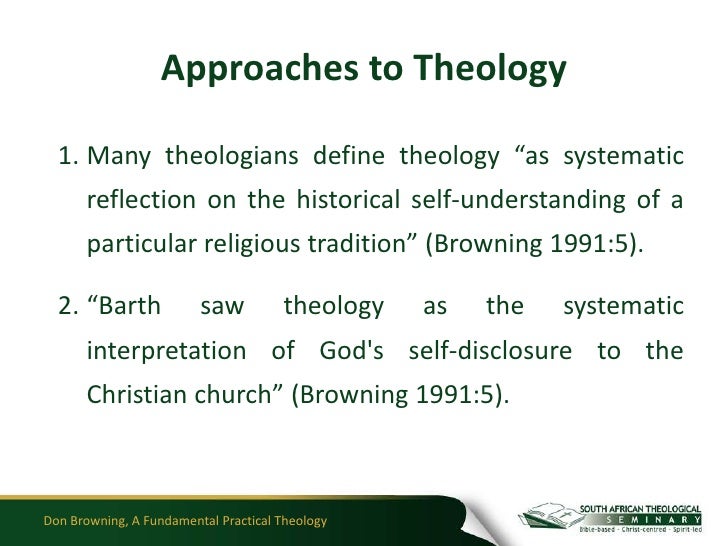 Approaches to Theology

1. Many theologians define theology “as systematic reflection on the historical self-understanding of a particular religious tradition” (Browning 1991:5).

2. “Barth saw theology as the systematic interpretation of God's self-disclosure to the Christian church” (Browning 1991:5).

Don Browning, A Fundamental Practical Theology

SOUTH AFRICAN THEOLOGICAL SEMINARY
Bible-based · Christ-centred · Spirit-led